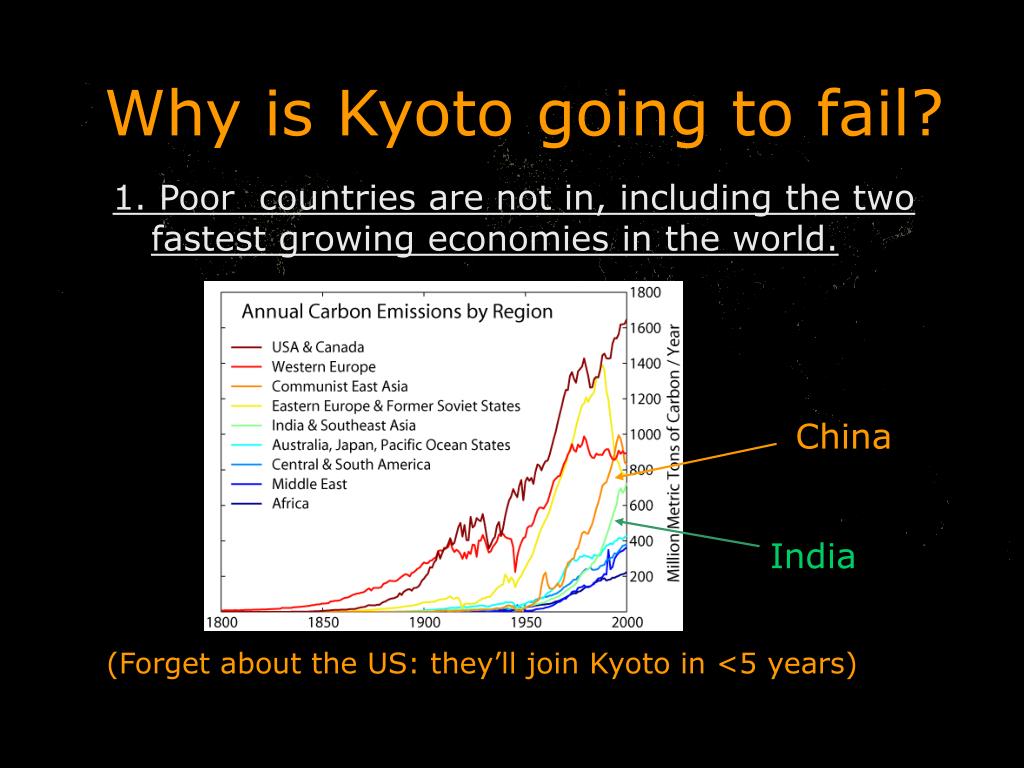 Why is Kyoto going to fail?

1. Poor countries are not in, including the two fastest growing economies in the world.

Annual Carbon Emissions by Region

USA & Canada
Western Europe
Communist East Asia
Eastern Europe & Former Soviet States
India & Southeast Asia
Australia, Japan, Pacific Ocean States
Central & South America
Middle East
Africa

1800
1600
1400
1200
1000
800
600
400
200

Million Metric Tons of Carbon / Year

1800 1850 1900 1950 2000

China

India

(Forget about the US: they'll join Kyoto in <5 years)